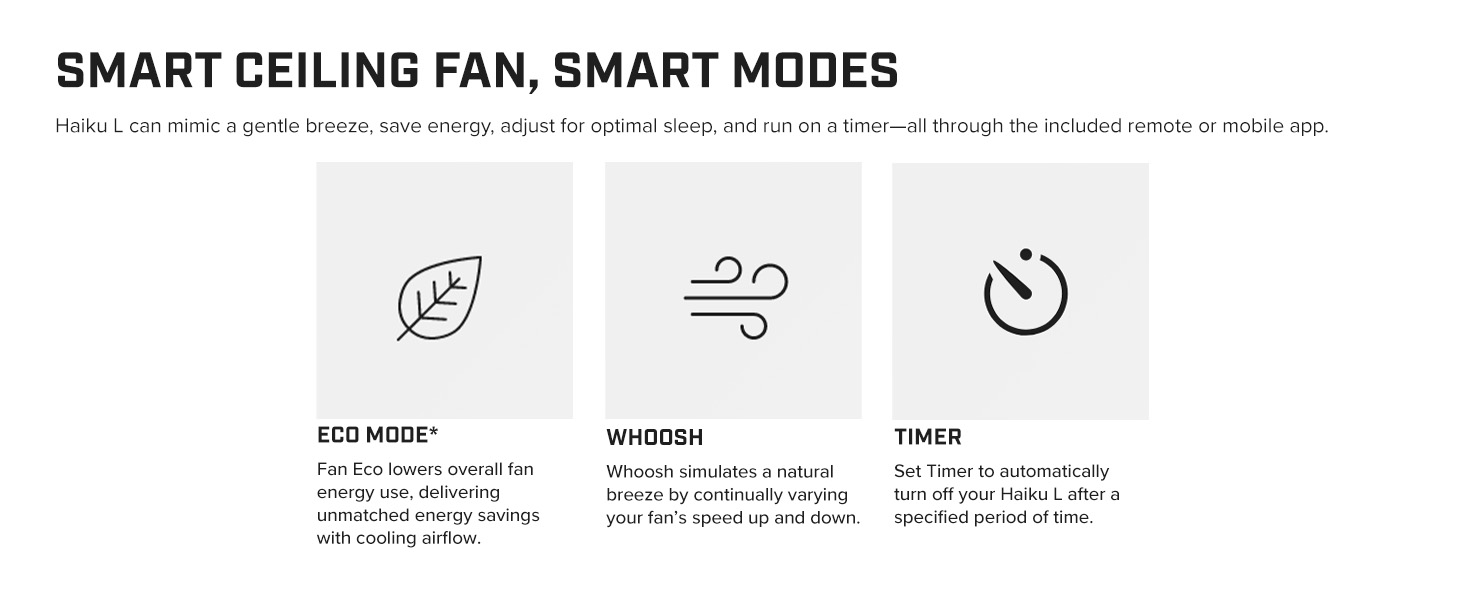 SMART CEILING FAN, SMART MODES

Haiku L can mimic a gentle breeze, save energy, adjust for optimal sleep, and run on a timer—all through the included remote or mobile app.

ECO MODE*

Fan Eco lowers overall fan energy use, delivering unmatched energy savings with cooling airflow.

WHOOSH

Whoosh simulates a natural breeze by continually varying your fan's speed up and down.

TIMER

Set Timer to automatically turn off your Haiku L after a specified period of time.